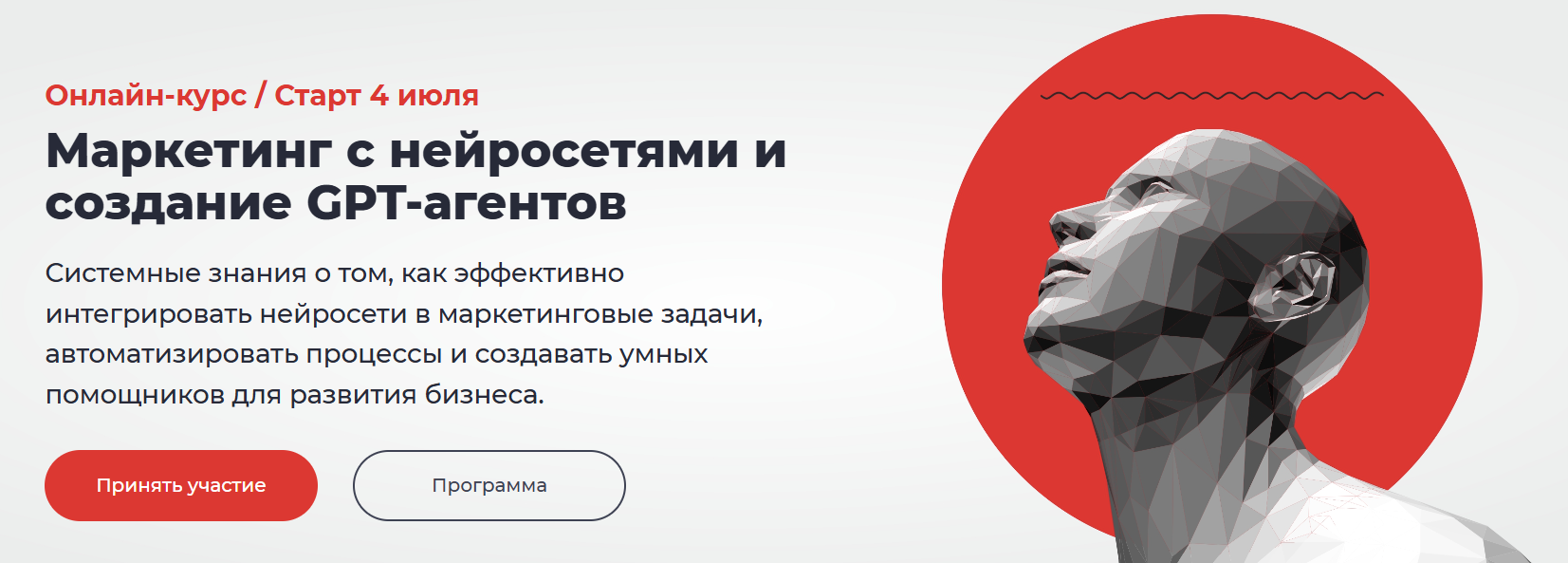 Онлайн-курс / Старт 4 июля

Маркетинг с нейросетями и создание GPT-агентов

Системные знания о том, как эффективно интегрировать нейросети в маркетинговые задачи, автоматизировать процессы и создавать умных помощников для развития бизнеса.

Принять участие

Программа